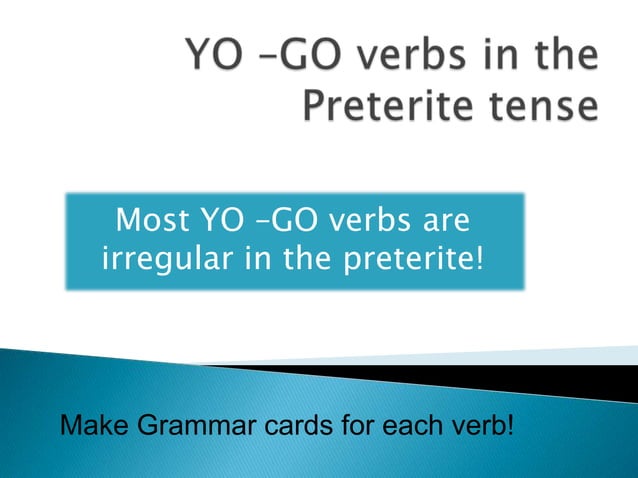 YO –GO verbs in the Preterite tense

Most YO –GO verbs are irregular in the preterite!

Make Grammar cards for each verb!